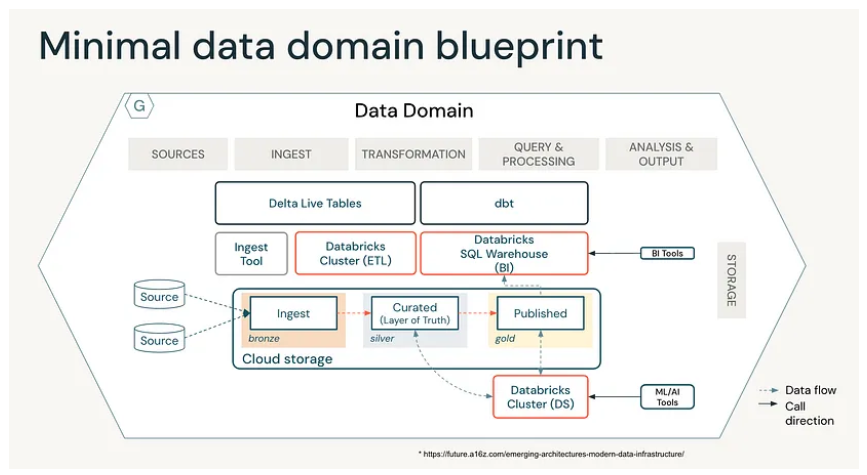 Minimal data domain blueprint

G

Data Domain

SOURCES

INGEST

TRANSFORMATION

QUERY & PROCESSING

ANALYSIS & OUTPUT

Delta Live Tables

dbt

Ingest Tool

Databricks Cluster (ETL)

Databricks SQL Warehouse (BI)

BI Tools

STORAGE

Source

Source

Ingest

bronze

Curated (Layer of Truth)

silver

Published

gold

Cloud storage

Databricks Cluster (DS)

ML/AI Tools

Data flow

Call direction

* https://future.a16z.com/emerging-architectures-modern-data-infrastructure/